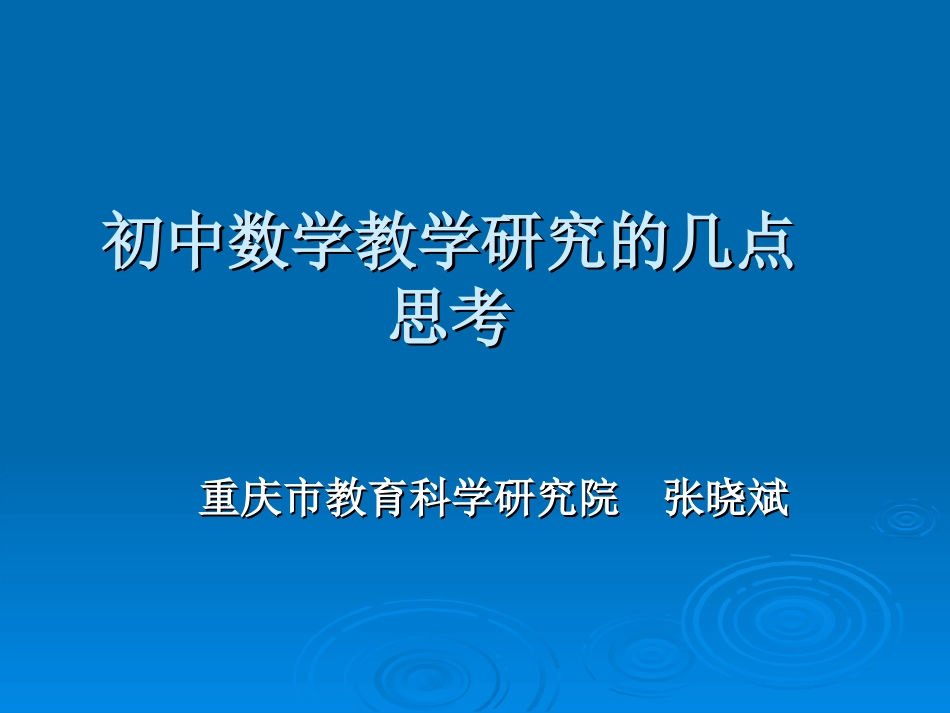 初中数学教学研究的几点思考

重庆市教育科学研究院　张晓斌